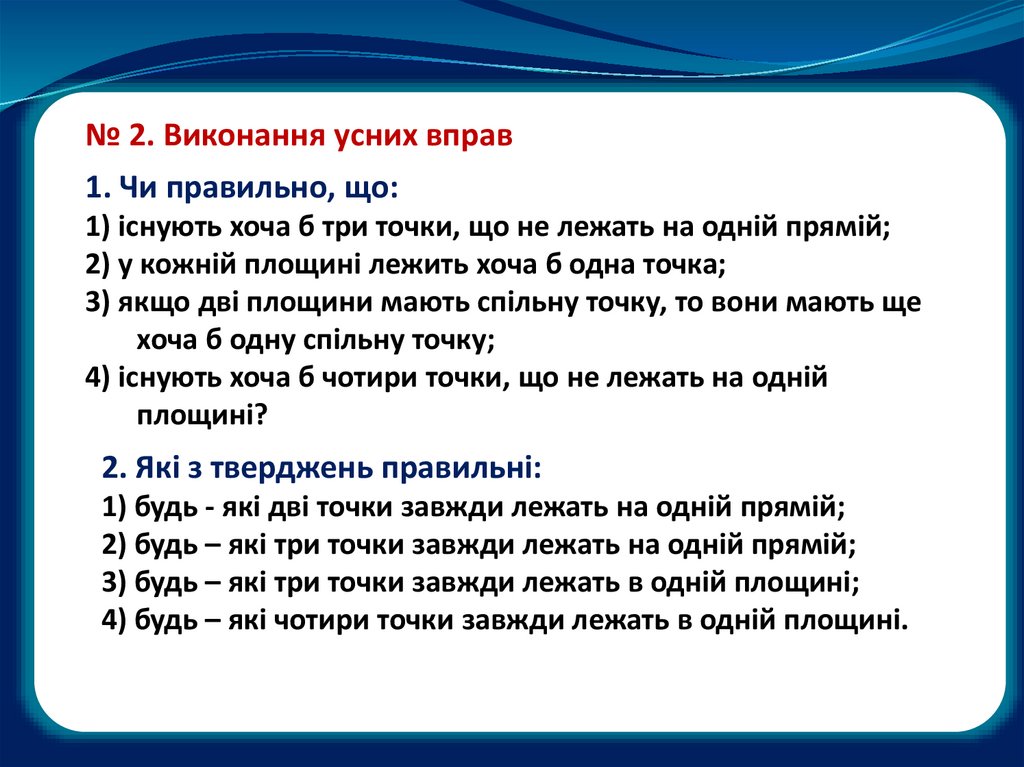 № 2. Виконання усних вправ

1. Чи правильно, що:
1) існують хоча б три точки, що не лежать на одній прямій;
2) у кожній площині лежить хоча б одна точка;
3) якщо дві площини мають спільну точку, то вони мають ще хоча б одну спільну точку;
4) існують хоча б чотири точки, що не лежать на одній площині?

2. Які з тверджень правильні:
1) будь - які дві точки завжди лежать на одній прямій;
2) будь – які три точки завжди лежать на одній прямій;
3) будь – які три точки завжди лежать в одній площині;
4) будь – які чотири точки завжди лежать в одній площині.